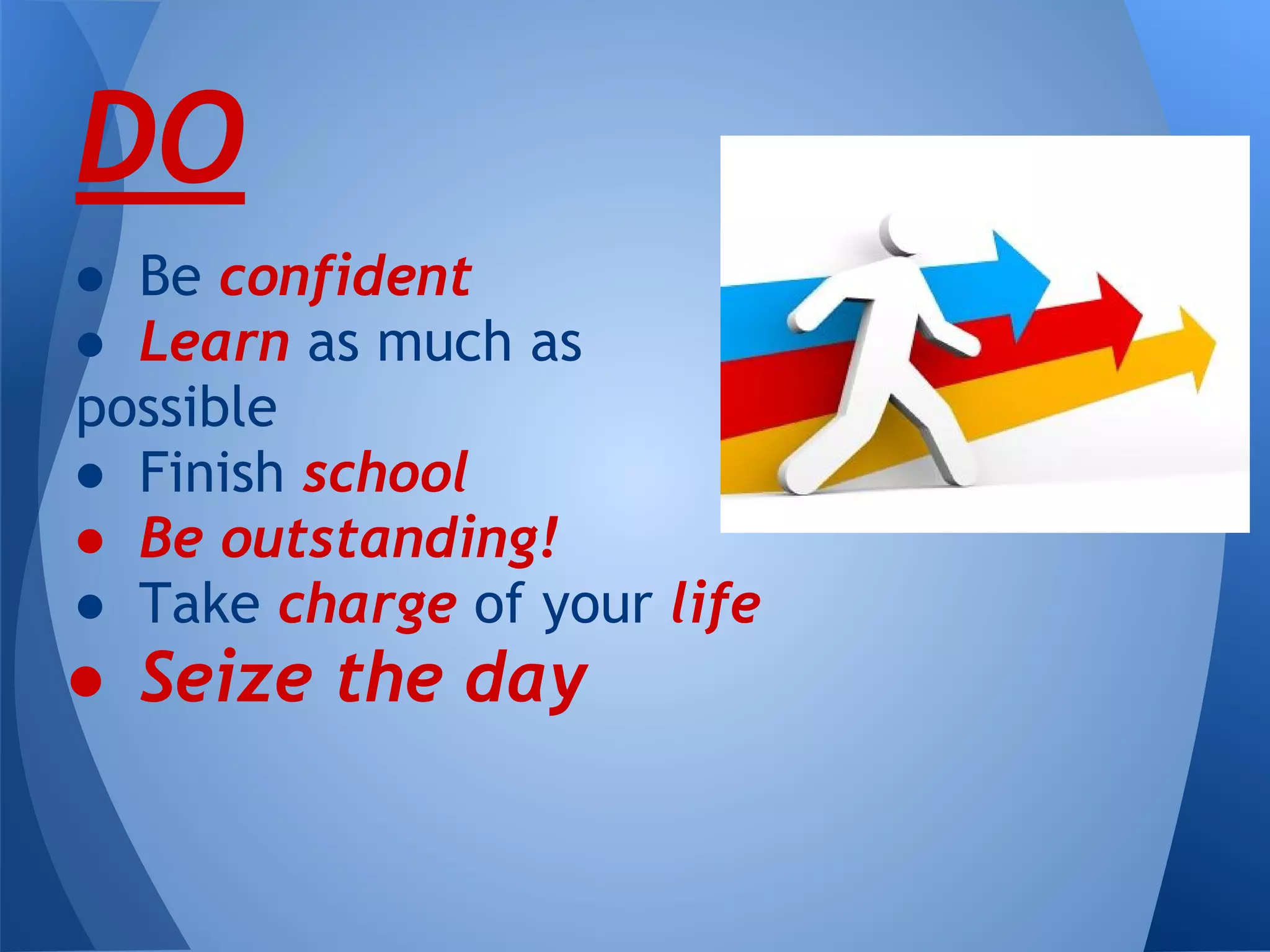 DO

● Be confident
● Learn as much as possible
● Finish school
● Be outstanding!
● Take charge of your life
● Seize the day